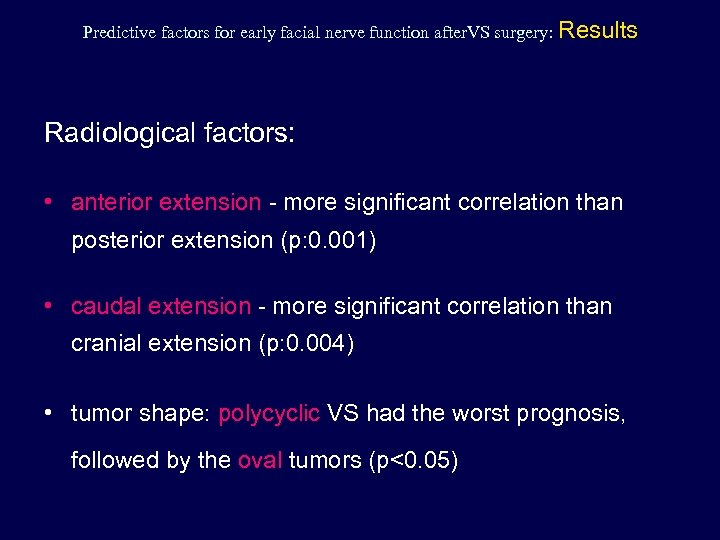 Predictive factors for early facial nerve function afterVS surgery: Results

Radiological factors:

• anterior extension - more significant correlation than posterior extension (p:0.001)

• caudal extension - more significant correlation than cranial extension (p:0.004)

• tumor shape: polycyclic VS had the worst prognosis, followed by the oval tumors (p<0.05)